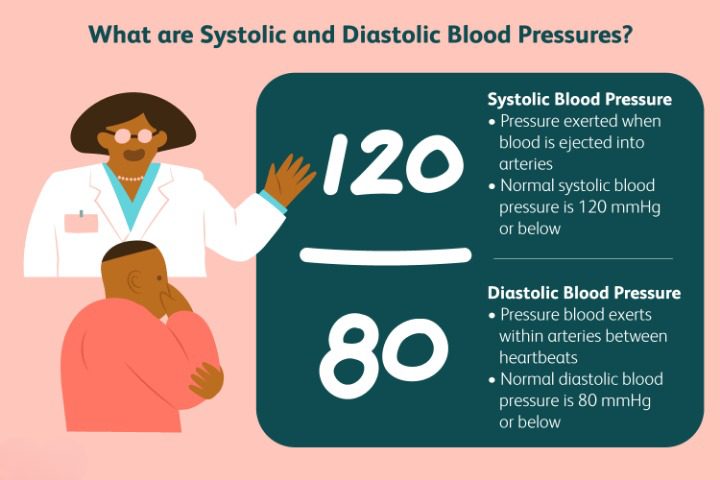 What are Systolic and Diastolic Blood Pressures?

120

80

Systolic Blood Pressure
• Pressure exerted when blood is ejected into arteries
• Normal systolic blood pressure is 120 mmHg or below

Diastolic Blood Pressure
• Pressure blood exerts within arteries between heartbeats
• Normal diastolic blood pressure is 80 mmHg or below